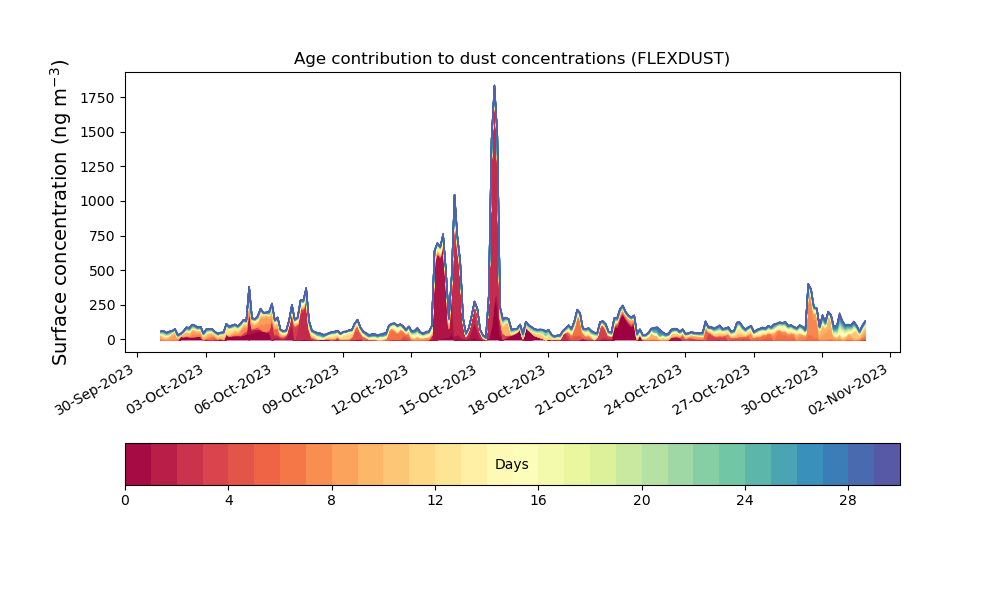 Age contribution to dust concentrations (FLEXDUST)

Surface concentration (ng m$^{-3}$)

1750
1500
1250
1000
750
500
250
0

30-Sep-2023
03-Oct-2023
06-Oct-2023
09-Oct-2023
12-Oct-2023
15-Oct-2023
18-Oct-2023
21-Oct-2023
24-Oct-2023
27-Oct-2023
30-Oct-2023
02-Nov-2023

Days

0
4
8
12
16
20
24
28